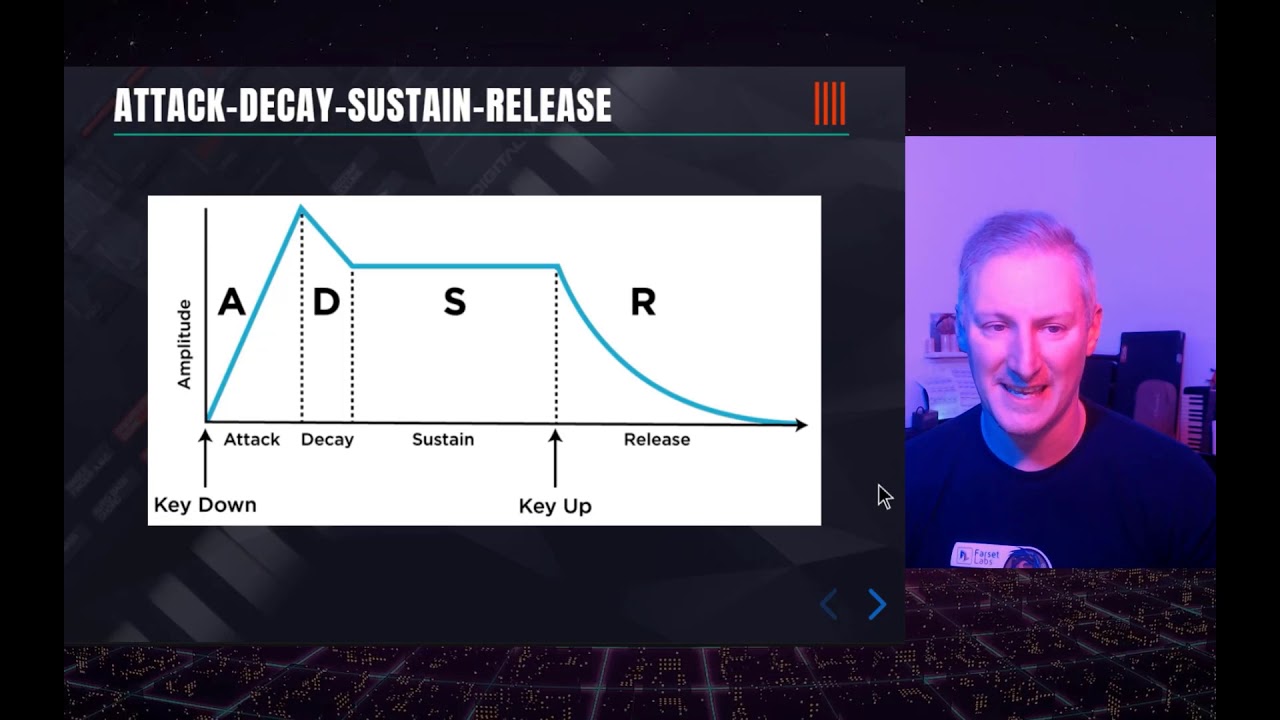 ATTACK-DECAY-SUSTAIN-RELEASE

Amplitude

A

D

S

R

Attack

Decay

Sustain

Release

Key Down

Key Up

Farset Labs